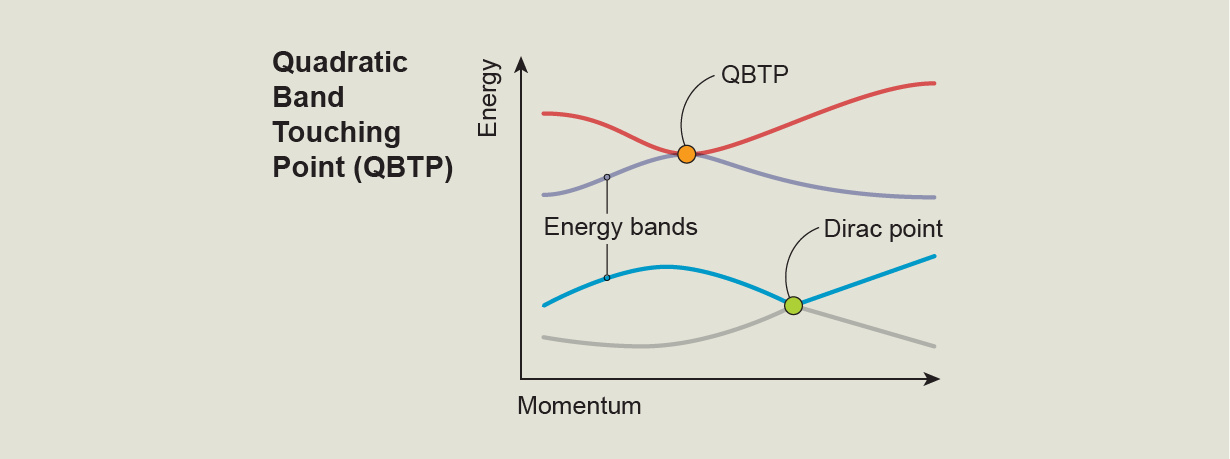 Quadratic Band Touching Point (QBTP)

Energy

QBTP

Energy bands

Dirac point

Momentum